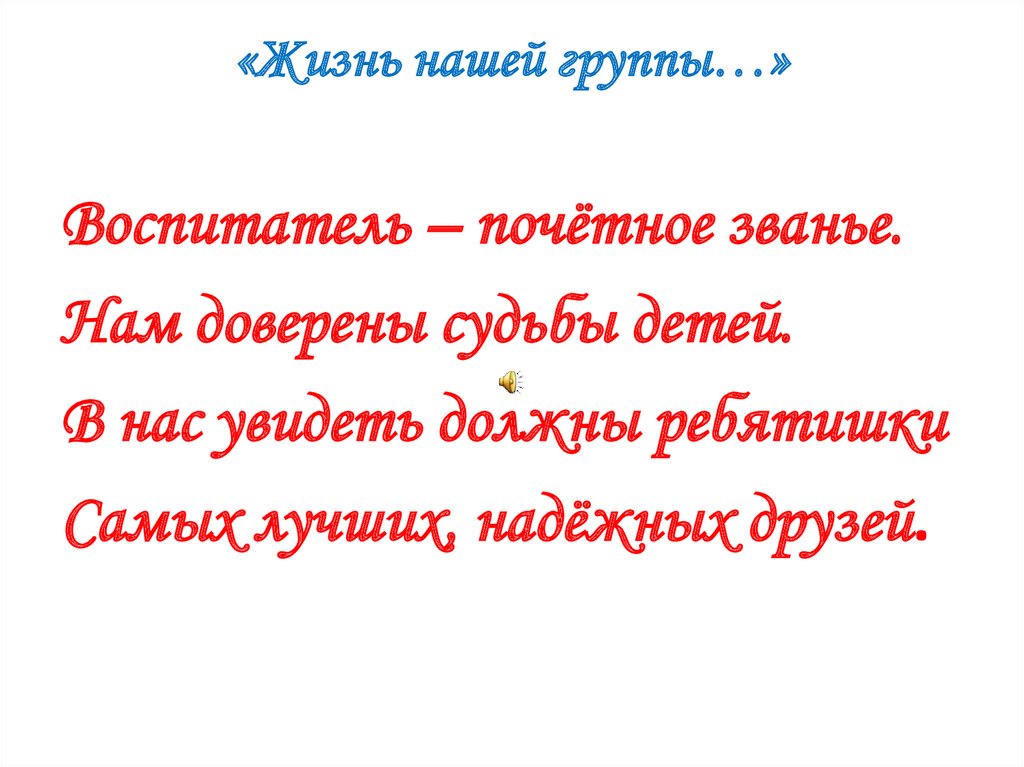 «Жизнь нашей группы…»

Воспитатель – почётное званье.
Нам доверены судьбы детей.
В нас увидеть должны ребятишки
Самых лучших, надёжных друзей.